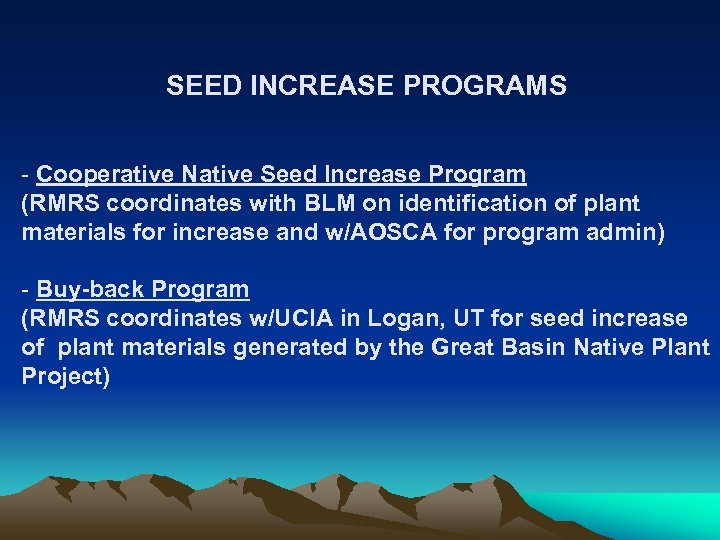 SEED INCREASE PROGRAMS

- Cooperative Native Seed Increase Program
(RMRS coordinates with BLM on identification of plant materials for increase and w/AOSCA for program admin)

- Buy-back Program
(RMRS coordinates w/UCIA in Logan, UT for seed increase of plant materials generated by the Great Basin Native Plant Project)